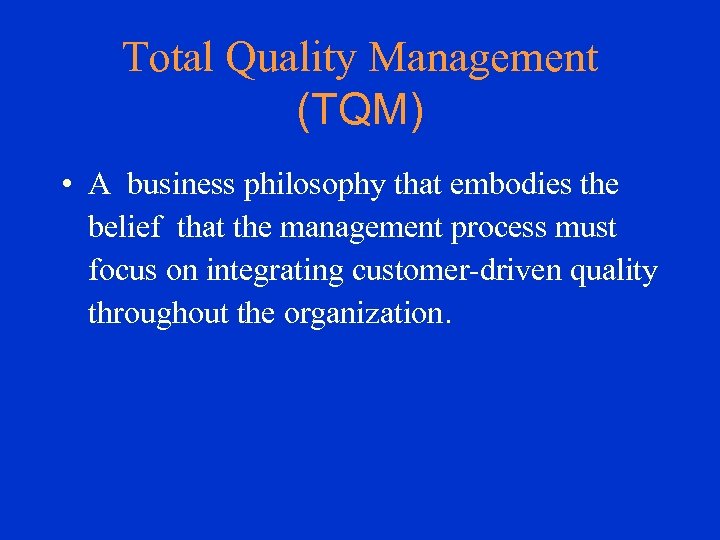 Total Quality Management (TQM)

• A business philosophy that embodies the belief that the management process must focus on integrating customer-driven quality throughout the organization.